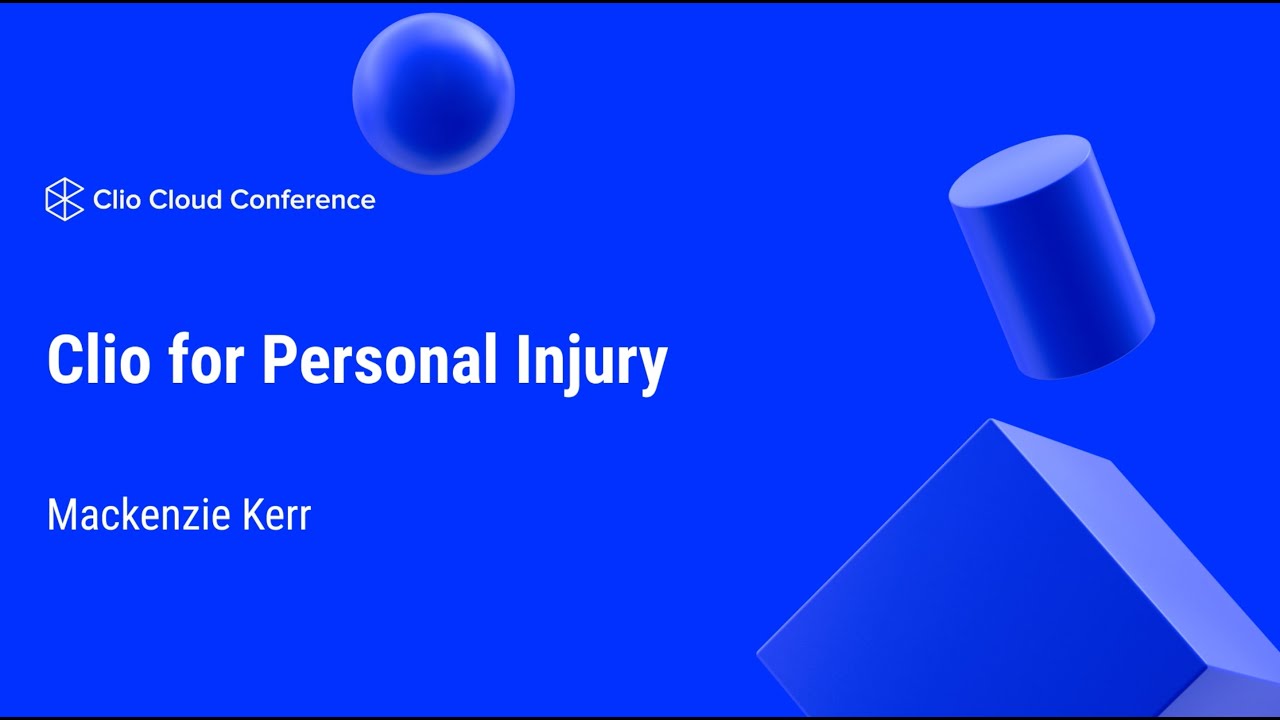 Clio Cloud Conference

Clio for Personal Injury

Mackenzie Kerr